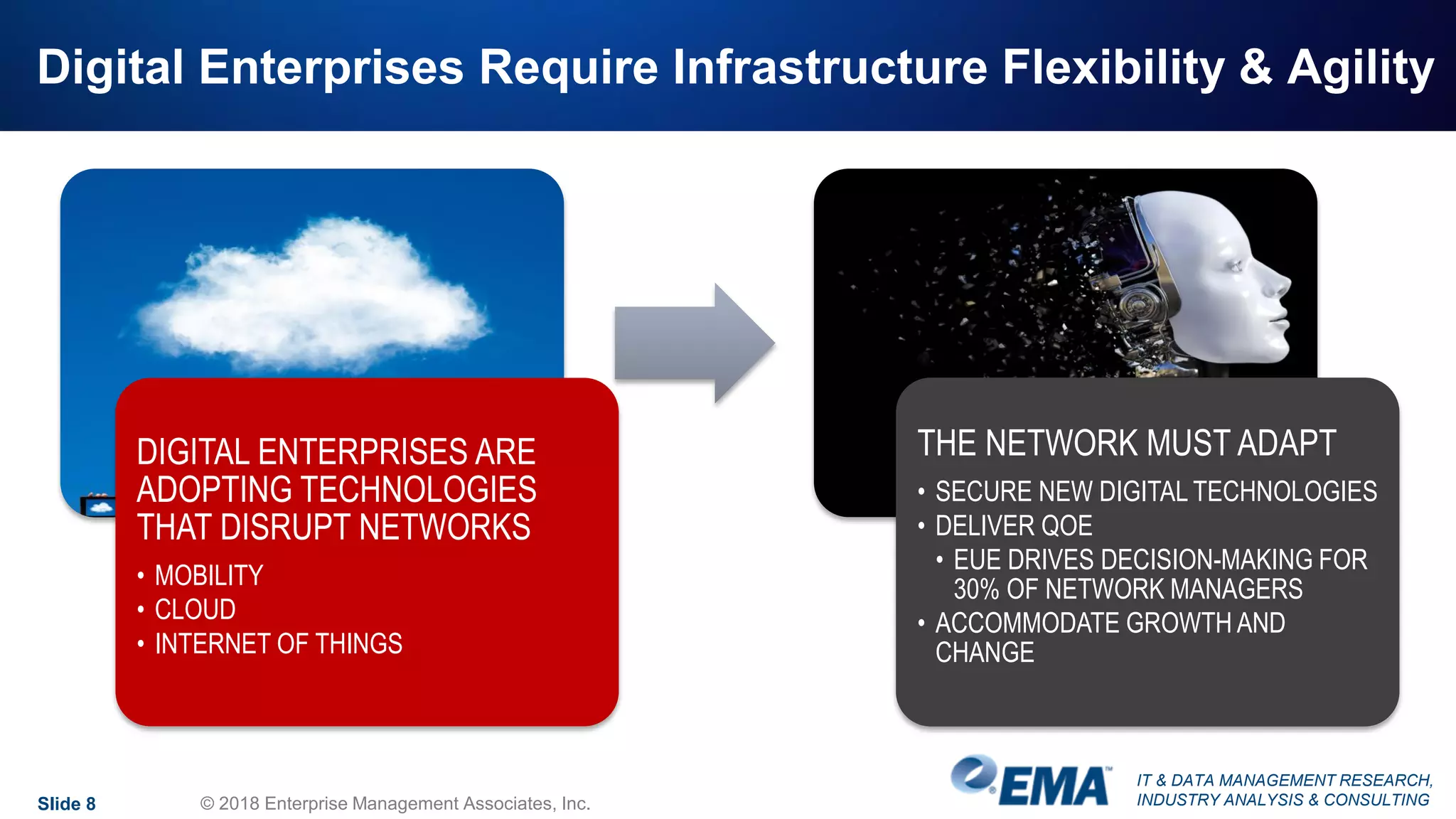 Digital Enterprises Require Infrastructure Flexibility & Agility

DIGITAL ENTERPRISES ARE ADOPTING TECHNOLOGIES THAT DISRUPT NETWORKS

• MOBILITY
• CLOUD
• INTERNET OF THINGS

THE NETWORK MUST ADAPT

• SECURE NEW DIGITAL TECHNOLOGIES
• DELIVER QOE
  • EUE DRIVES DECISION-MAKING FOR 30% OF NETWORK MANAGERS
• ACCOMMODATE GROWTH AND CHANGE

Slide 8

© 2018 Enterprise Management Associates, Inc.

EMA™

IT & DATA MANAGEMENT RESEARCH, INDUSTRY ANALYSIS & CONSULTING